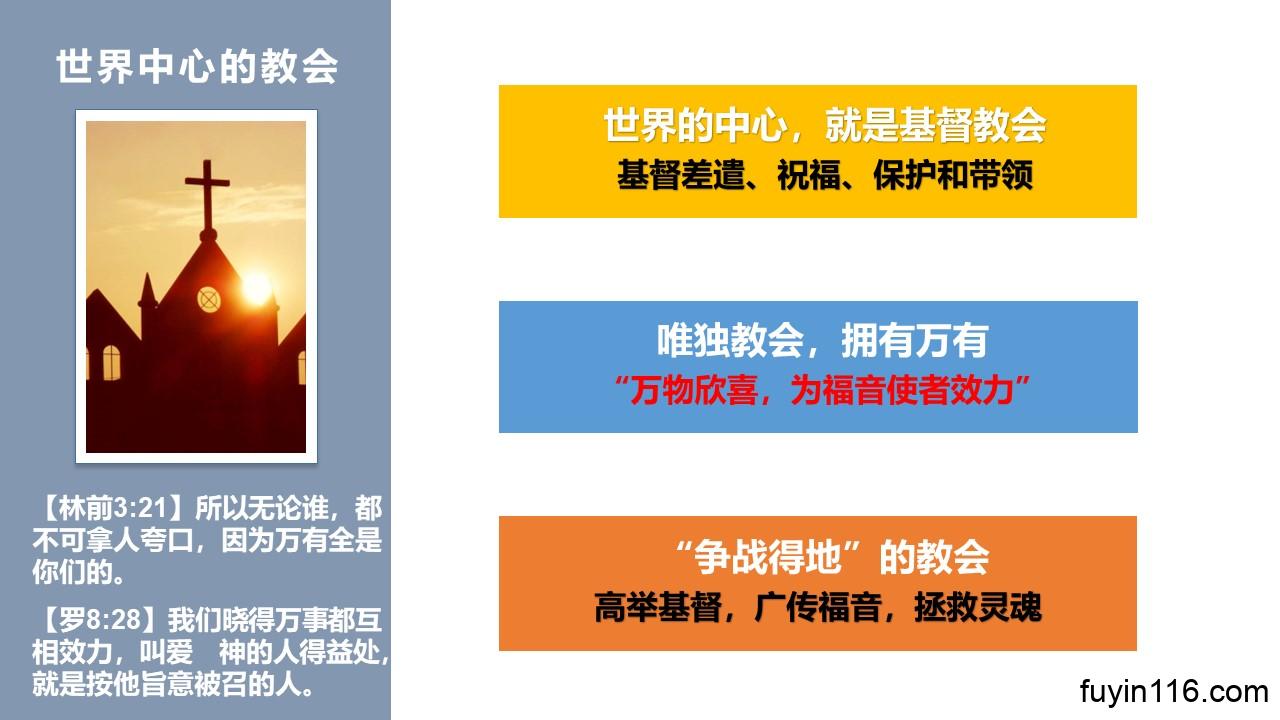 世界中心的教会

【林前3:21】所以无论谁，都不可拿人夸口，因为万有全是你们的。

【罗8:28】我们晓得万事都互相效力，叫爱　神的人得益处，就是按他旨意被召的人。

世界的中心，就是基督教会
基督差遣、祝福、保护和带领

唯独教会，拥有万有
“万物欣喜，为福音使者效力”

“争战得地”的教会
高举基督，广传福音，拯救灵魂

fuyin116.com